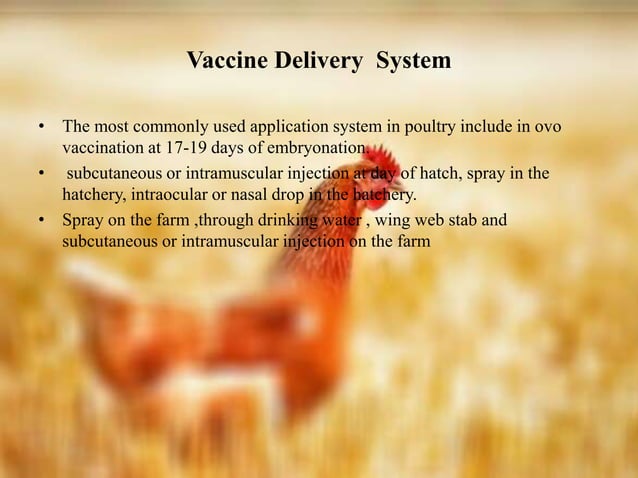 Vaccine Delivery System

• The most commonly used application system in poultry include in ovo vaccination at 17-19 days of embryonation.
• subcutaneous or intramuscular injection at day of hatch, spray in the hatchery, intraocular or nasal drop in the hatchery.
• Spray on the farm ,through drinking water , wing web stab and subcutaneous or intramuscular injection on the farm